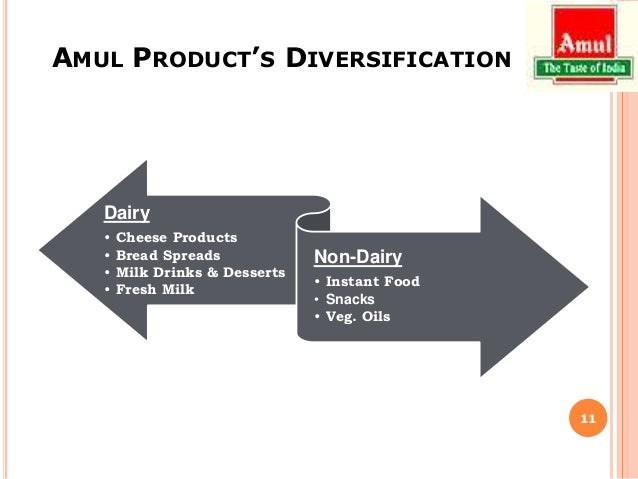 AMUL PRODUCT'S DIVERSIFICATION

Amul
The Taste of India

Dairy
• Cheese Products
• Bread Spreads
• Milk Drinks & Desserts
• Fresh Milk

Non-Dairy
• Instant Food
• Snacks
• Veg. Oils

11